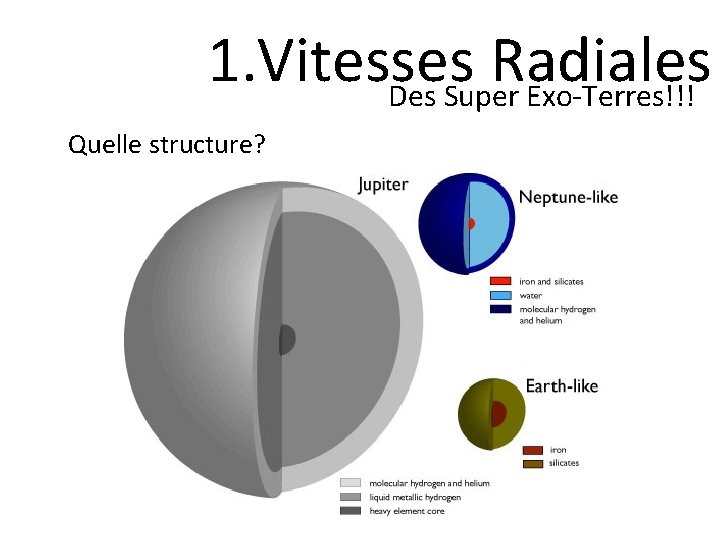 1.Vitesses Radiales
Des Super Exo-Terres!!!

Quelle structure?

Jupiter

Neptune-like

iron and silicates
water
molecular hydrogen and helium

Earth-like

iron
silicates

molecular hydrogen and helium
liquid metallic hydrogen
heavy element core